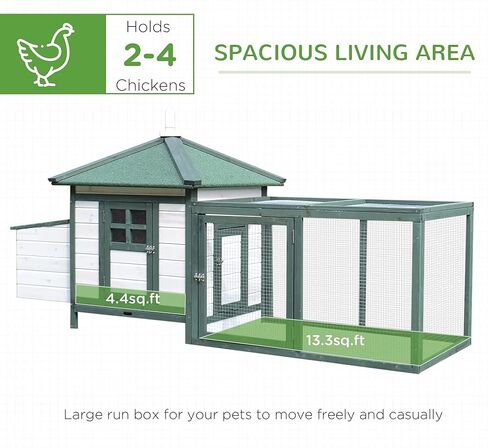 Holds
2-4
Chickens

SPACIOUS LIVING AREA

4.4sq.ft

13.3sq.ft

Large run box for your pets to move freely and casually